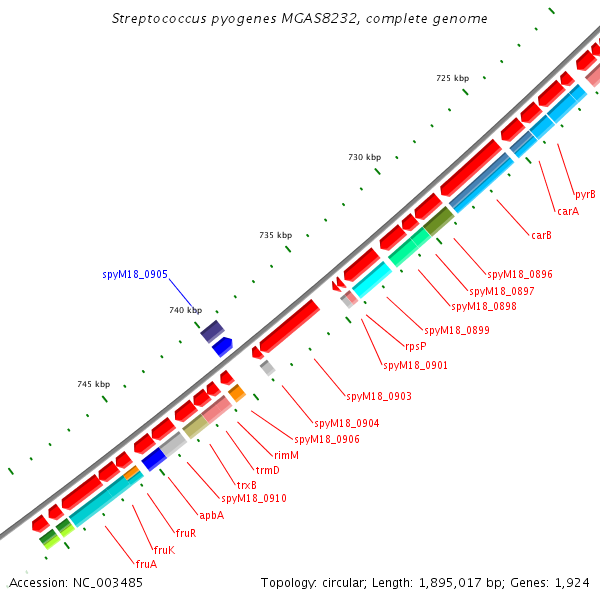 Streptococcus pyogenes MGAS8232, complete genome

725 kbp

730 kbp

735 kbp

740 kbp

745 kbp

spyM18_0905

pyrB

carA

carB

spyM18_0896

spyM18_0897

spyM18_0898

spyM18_0899

rpsP

spyM18_0901

spyM18_0903

spyM18_0904

spyM18_0906

rimM

trmD

trxB

spyM18_0910

apbA

fruR

fruK

fruA

Accession: NC_003485

Topology: circular; Length: 1,895,017 bp; Genes: 1,924